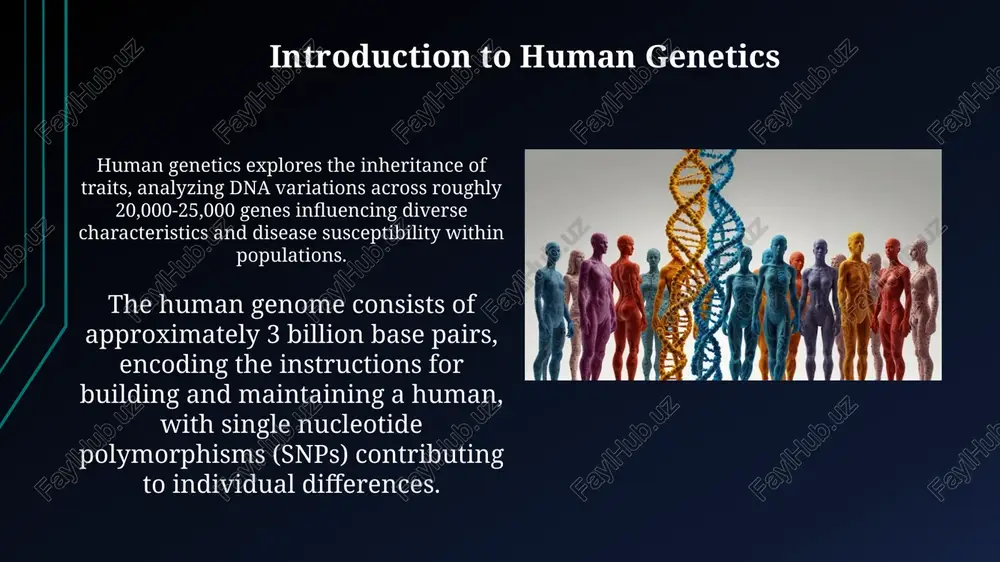 Introduction to Human Genetics

Human genetics explores the inheritance of traits, analyzing DNA variations across roughly 20,000-25,000 genes influencing diverse characteristics and disease susceptibility within populations.

The human genome consists of approximately 3 billion base pairs, encoding the instructions for building and maintaining a human, with single nucleotide polymorphisms (SNPs) contributing to individual differences.

FaylHub.uz